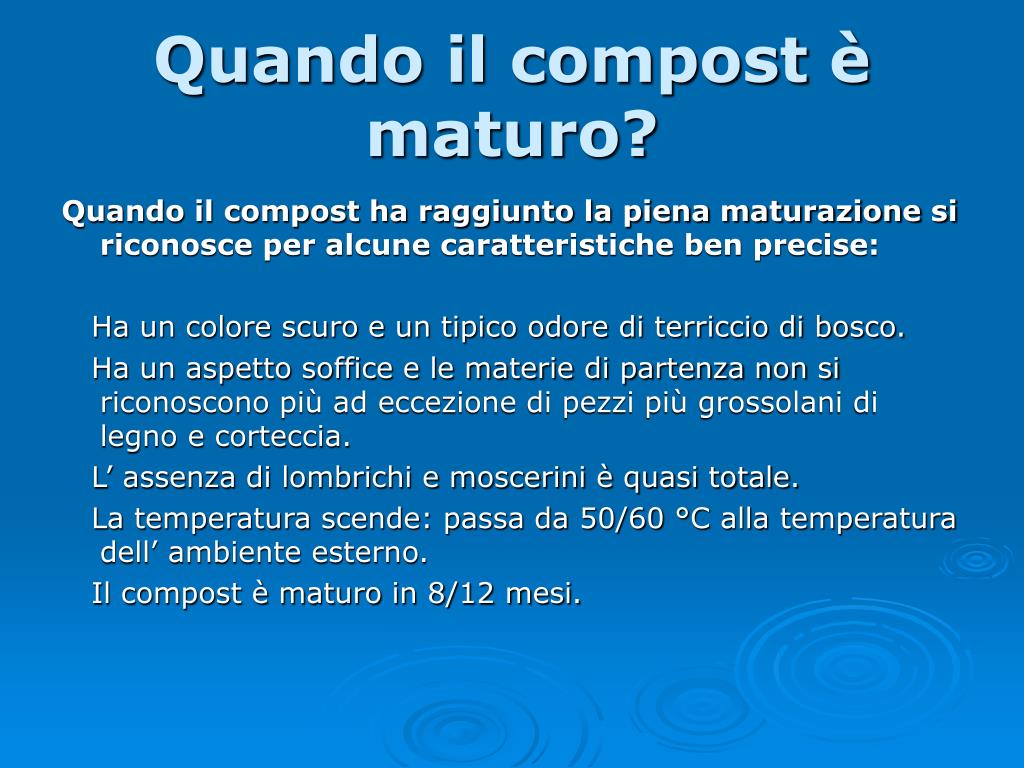 Quando il compost è maturo?

Quando il compost ha raggiunto la piena maturazione si riconosce per alcune caratteristiche ben precise:

Ha un colore scuro e un tipico odore di terriccio di bosco.

Ha un aspetto soffice e le materie di partenza non si riconoscono più ad eccezione di pezzi più grossolani di legno e corteccia.

L’ assenza di lombrichi e moscerini è quasi totale.

La temperatura scende: passa da 50/60 °C alla temperatura dell’ ambiente esterno.

Il compost è maturo in 8/12 mesi.